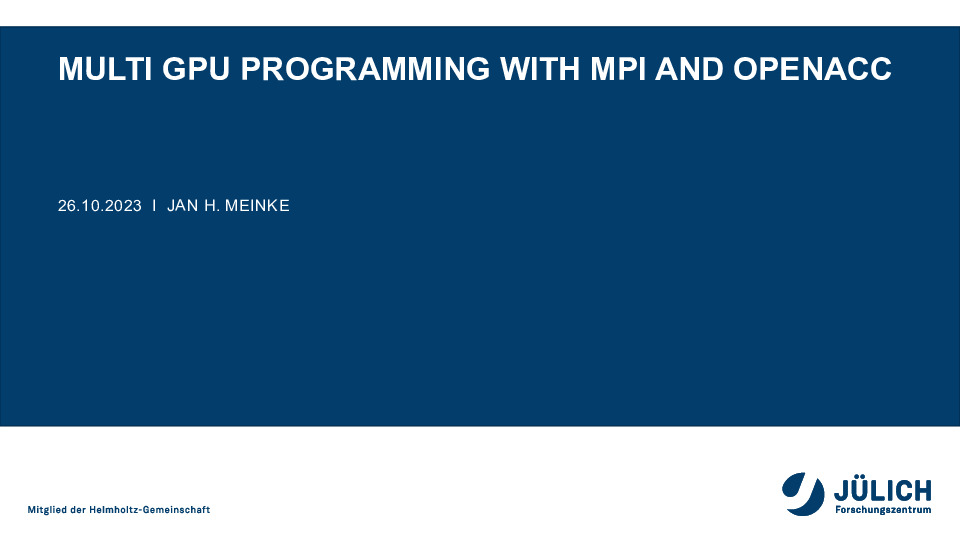 MULTI GPU PROGRAMMING WITH MPI AND OPENACC

26.10.2023 I JAN H. MEINKE

Mitglied der Helmholtz-Gemeinschaft

JÜLICH
Forschungszentrum